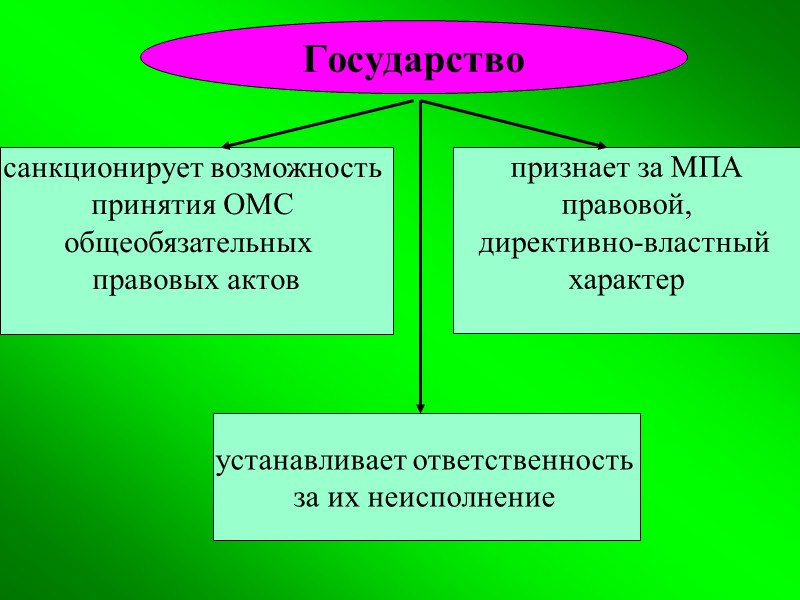 Государство

санкционирует возможность принятия ОМС общеобязательных правовых актов

признает за МПА правовой, директивно-властный характер

устанавливает ответственность за их неисполнение